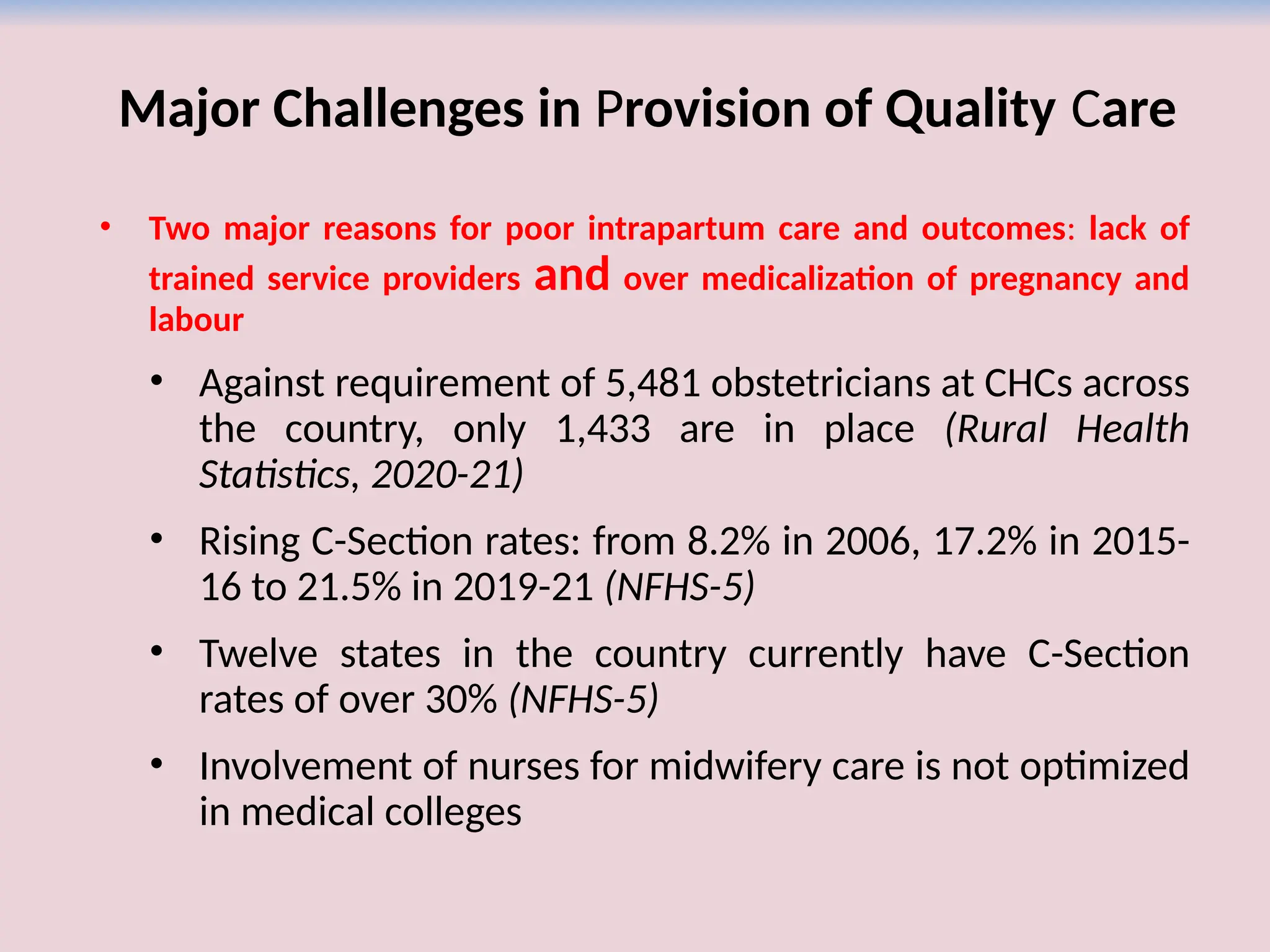 Major Challenges in Provision of Quality Care

• Two major reasons for poor intrapartum care and outcomes: lack of trained service providers and over medicalization of pregnancy and labour

• Against requirement of 5,481 obstetricians at CHCs across the country, only 1,433 are in place (Rural Health Statistics, 2020-21)

• Rising C-Section rates: from 8.2% in 2006, 17.2% in 2015-16 to 21.5% in 2019-21 (NFHS-5)

• Twelve states in the country currently have C-Section rates of over 30% (NFHS-5)

• Involvement of nurses for midwifery care is not optimized in medical colleges